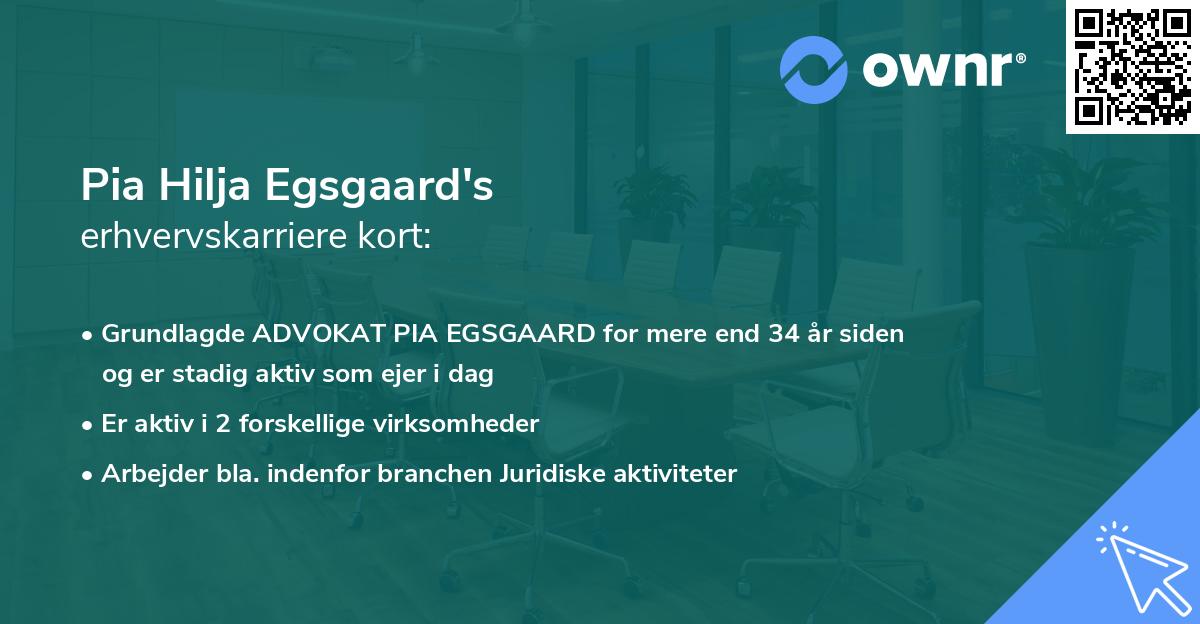 ownr®

Pia Hilja Egsgaard's
erhvervskarriere kort:

• Grundlagde ADVOKAT PIA EGSGAARD for mere end 34 år siden og er stadig aktiv som ejer i dag

• Er aktiv i 2 forskellige virksomheder

• Arbejder bla. indenfor branchen Juridiske aktiviteter